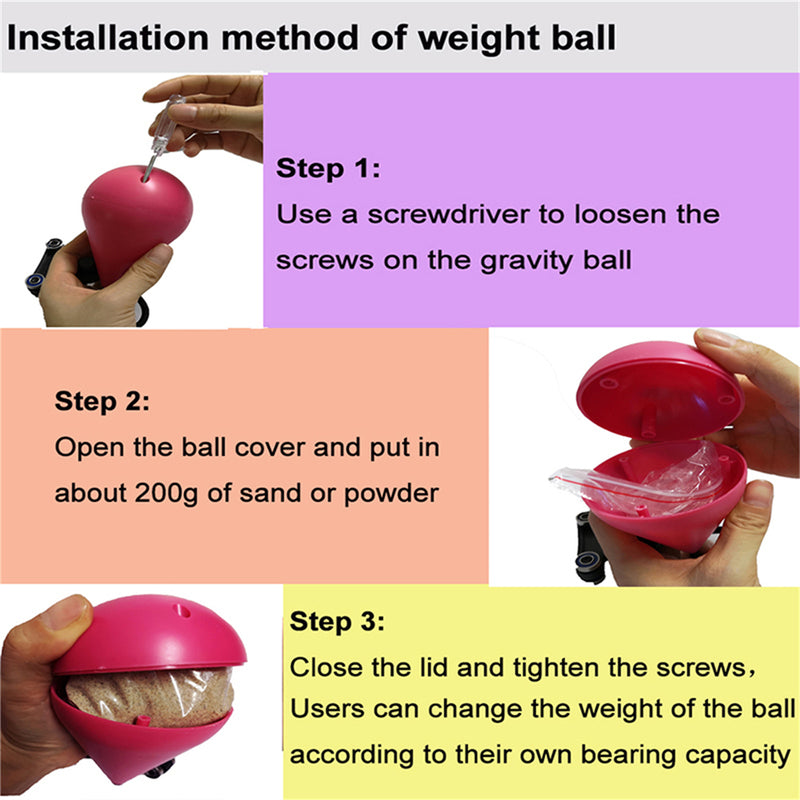 Installation method of weight ball

Step 1:
Use a screwdriver to loosen the screws on the gravity ball

Step 2:
Open the ball cover and put in about 200g of sand or powder

Step 3:
Close the lid and tighten the screws， Users can change the weight of the ball according to their own bearing capacity